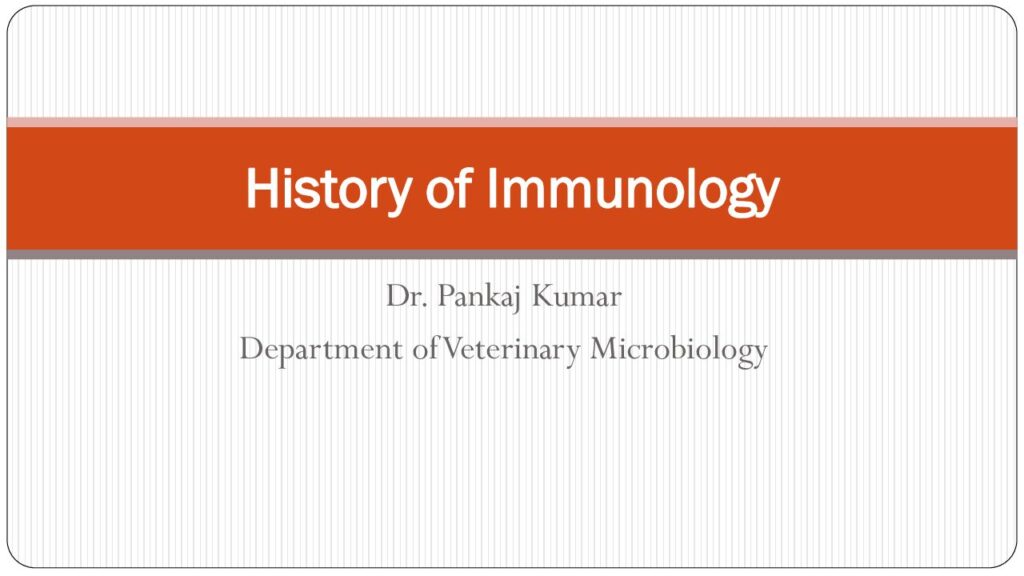 History of Immunology

Dr. Pankaj Kumar
Department of Veterinary Microbiology